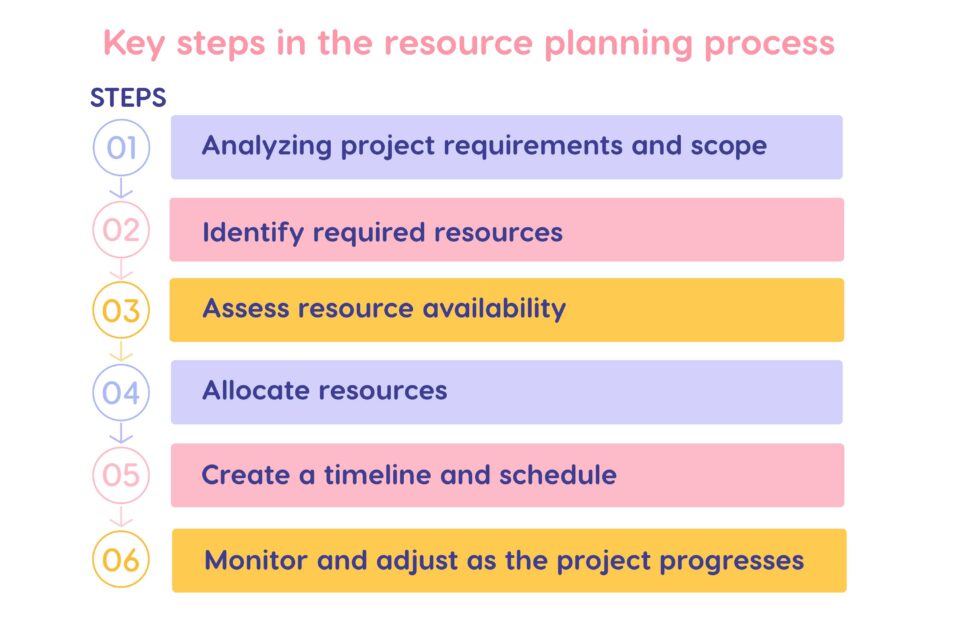 Key steps in the resource planning process

STEPS

01 Analyzing project requirements and scope

02 Identify required resources

03 Assess resource availability

04 Allocate resources

05 Create a timeline and schedule

06 Monitor and adjust as the project progresses